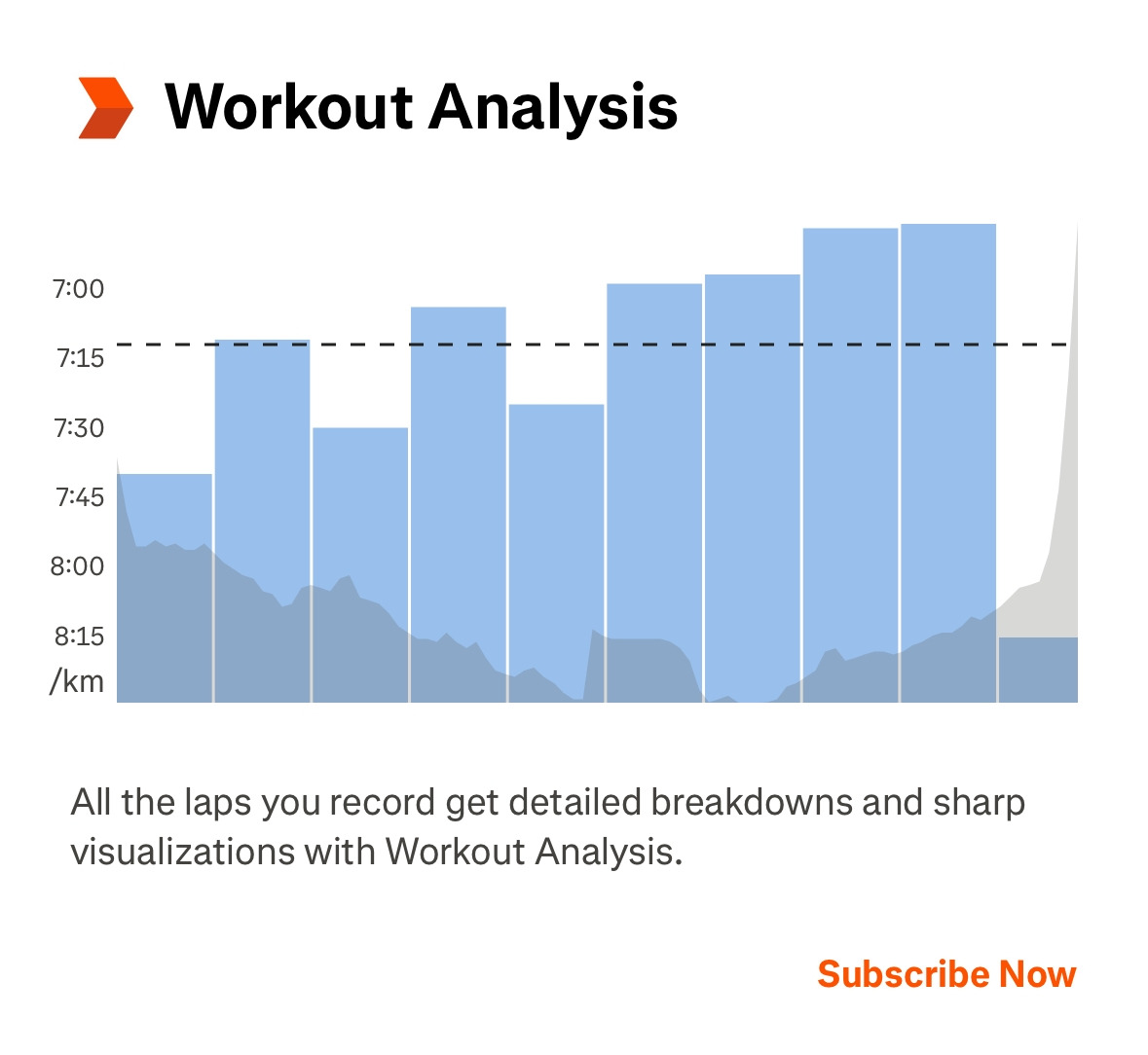 Workout Analysis

7:00
7:15
7:30
7:45
8:00
8:15
/km

All the laps you record get detailed breakdowns and sharp visualizations with Workout Analysis.

Subscribe Now